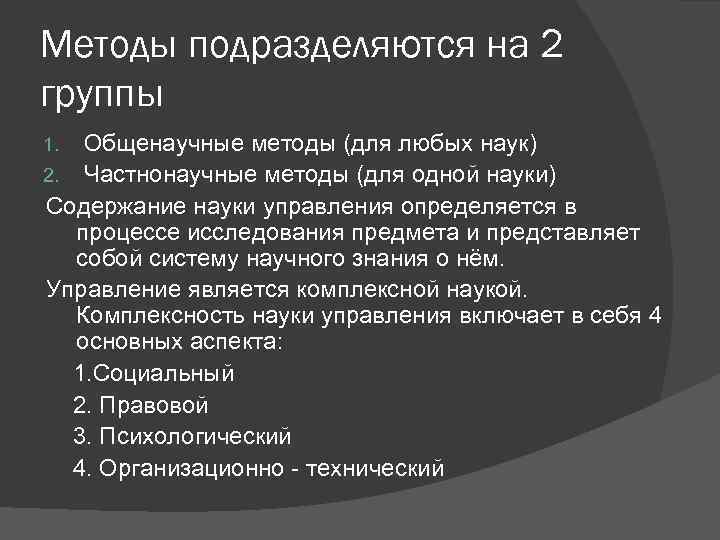 Методы подразделяются на 2 группы

1. Общенаучные методы (для любых наук)
2. Частнонаучные методы (для одной науки)

Содержание науки управления определяется в процессе исследования предмета и представляет собой систему научного знания о нём.

Управление является комплексной наукой. Комплексность науки управления включает в себя 4 основных аспекта:

1.Социальный

2. Правовой

3. Психологический

4. Организационно - технический